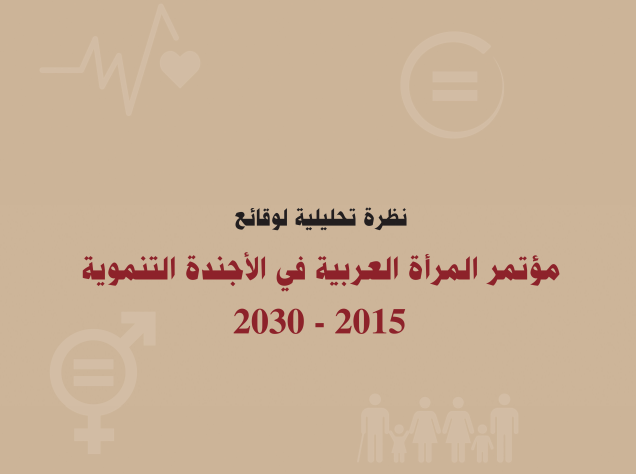 نظرة تحليلية لوقائع

مؤتمر المرأة العربية في الأجندة التنموية

2015 - 2030